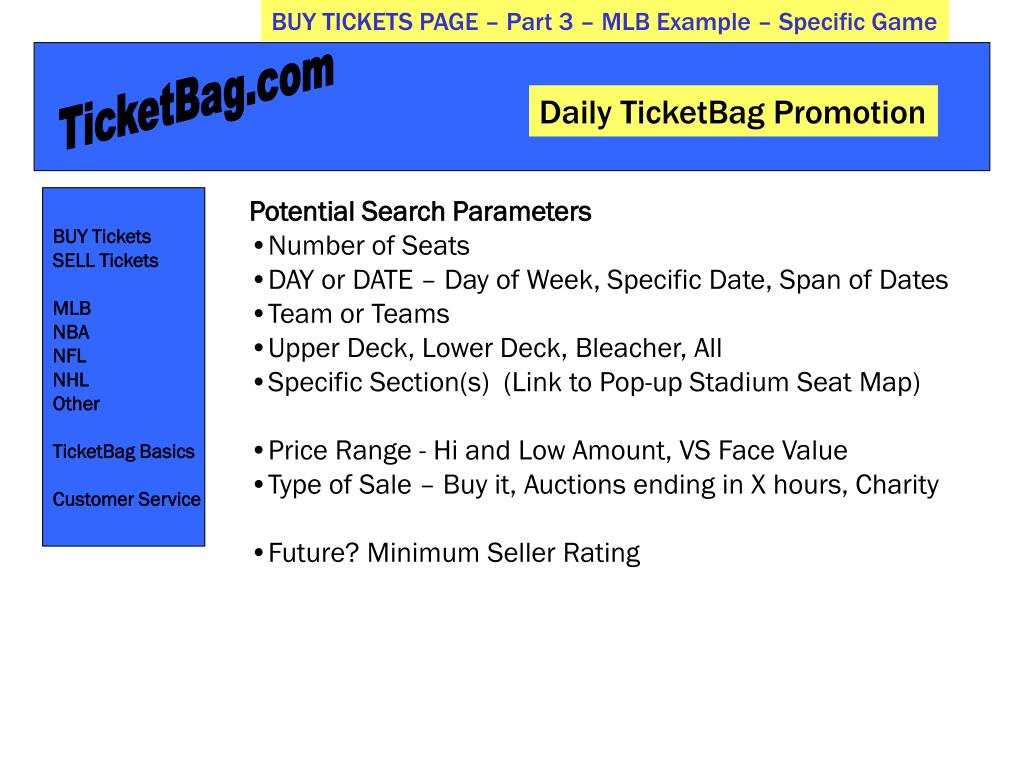 BUY TICKETS PAGE – Part 3 – MLB Example – Specific Game

TicketBag.com

Daily TicketBag Promotion

BUY Tickets
SELL Tickets

MLB
NBA
NFL
NHL
Other

TicketBag Basics

Customer Service

Potential Search Parameters
•Number of Seats
•DAY or DATE – Day of Week, Specific Date, Span of Dates
•Team or Teams
•Upper Deck, Lower Deck, Bleacher, All
•Specific Section(s) (Link to Pop-up Stadium Seat Map)

•Price Range - Hi and Low Amount, VS Face Value
•Type of Sale – Buy it, Auctions ending in X hours, Charity

•Future? Minimum Seller Rating